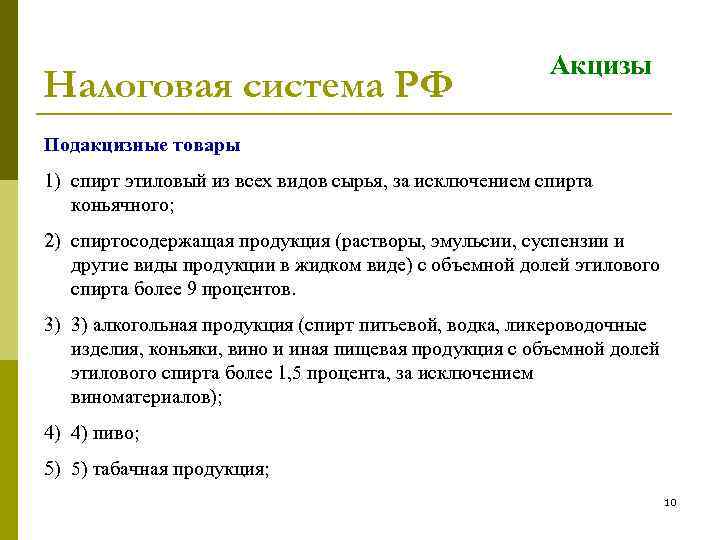 Налоговая система РФ

Акцизы

Подакцизные товары

1) спирт этиловый из всех видов сырья, за исключением спирта коньячного;

2) спиртосодержащая продукция (растворы, эмульсии, суспензии и другие виды продукции в жидком виде) с объемной долей этилового спирта более 9 процентов.

3) 3) алкогольная продукция (спирт питьевой, водка, ликероводочные изделия, коньяки, вино и иная пищевая продукция с объемной долей этилового спирта более 1,5 процента, за исключением виноматериалов);

4) 4) пиво;

5) 5) табачная продукция;

10